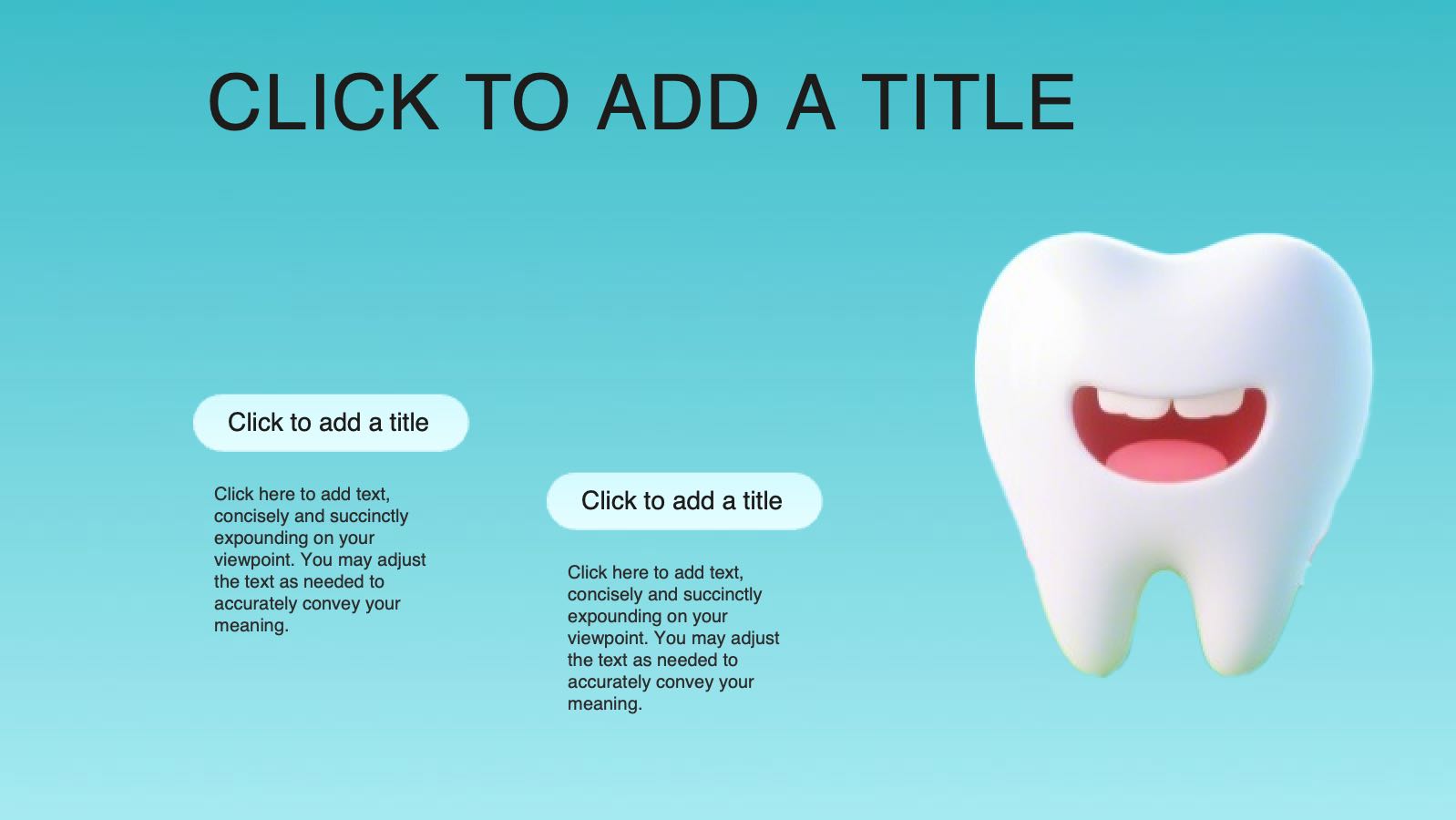 CLICK TO ADD A TITLE

Click to add a title

Click here to add text, concisely and succinctly expounding on your viewpoint. You may adjust the text as needed to accurately convey your meaning.

Click to add a title

Click here to add text, concisely and succinctly expounding on your viewpoint. You may adjust the text as needed to accurately convey your meaning.